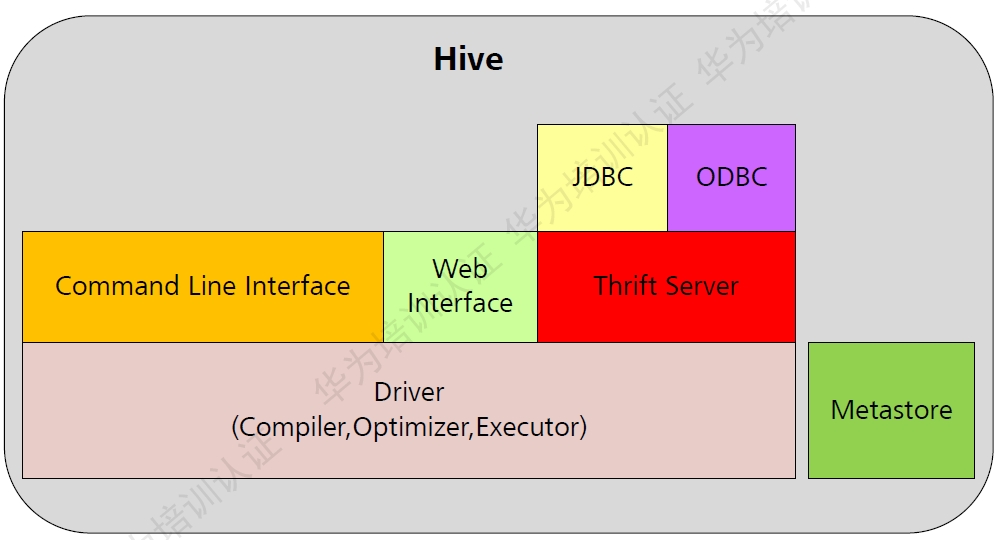 Hive

JDBC

ODBC

Command Line Interface

Web Interface

Thrift Server

Driver
(Compiler,Optimizer,Executor)

Metastore

华为培训认证 华为培训认证 华为培训认证 华为培训认证